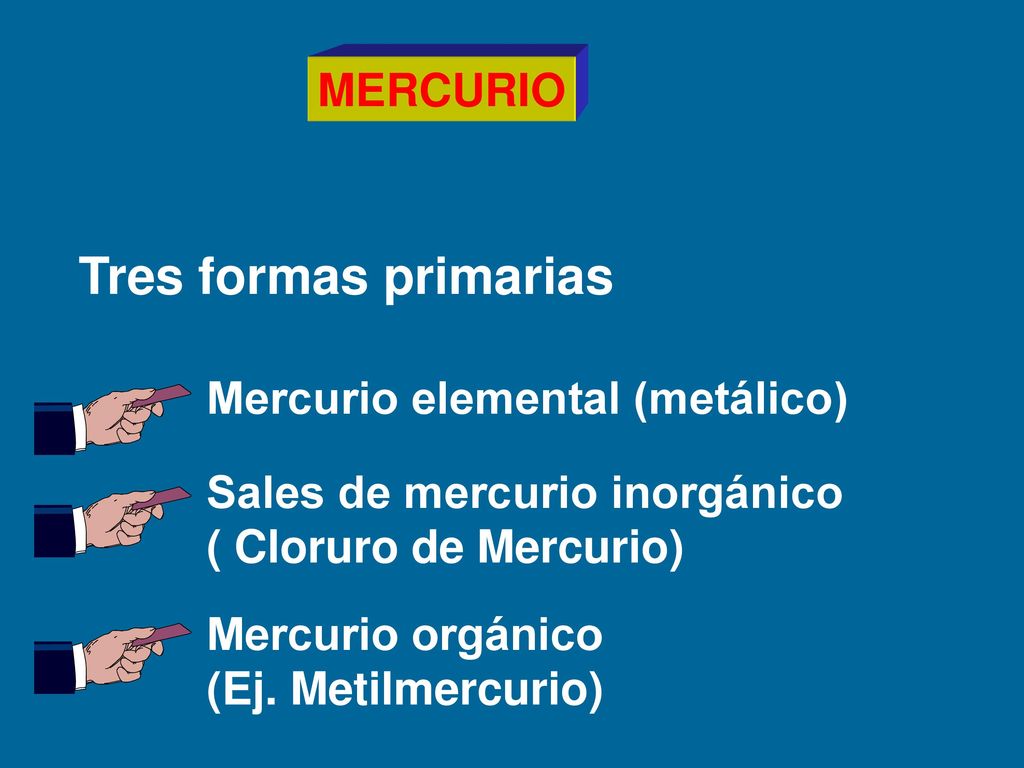 MERCURIO

Tres formas primarias

Mercurio elemental (metálico)

Sales de mercurio inorgánico ( Cloruro de Mercurio)

Mercurio orgánico (Ej. Metilmercurio)